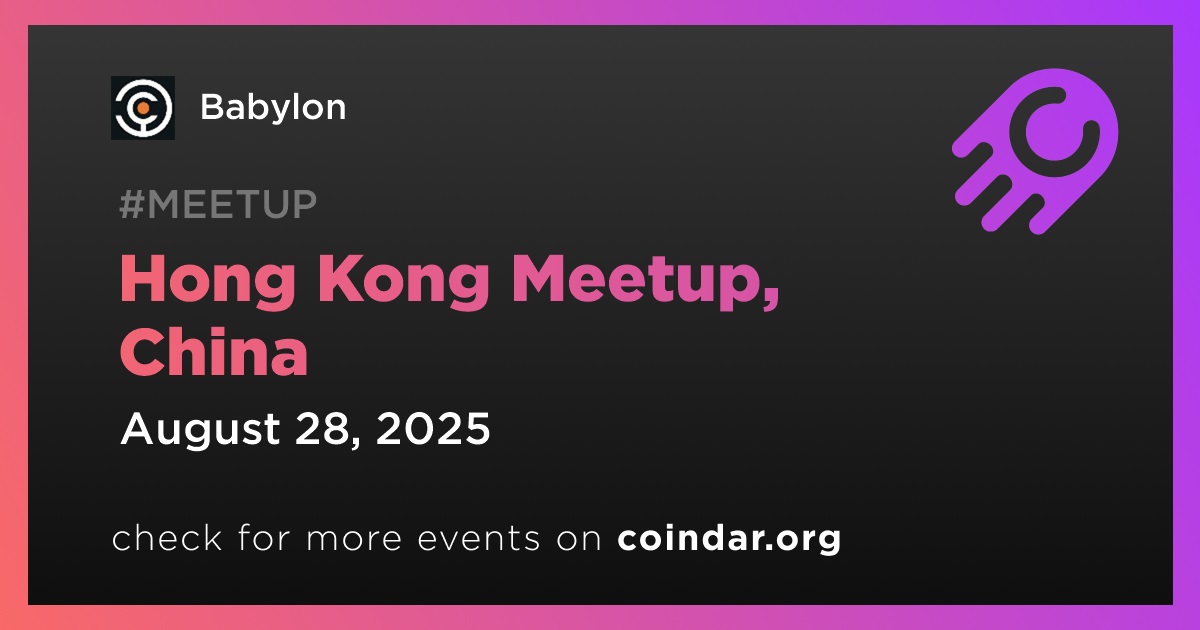 Babylon

#MEETUP

Hong Kong Meetup, China

August 28, 2025

check for more events on coindar.org